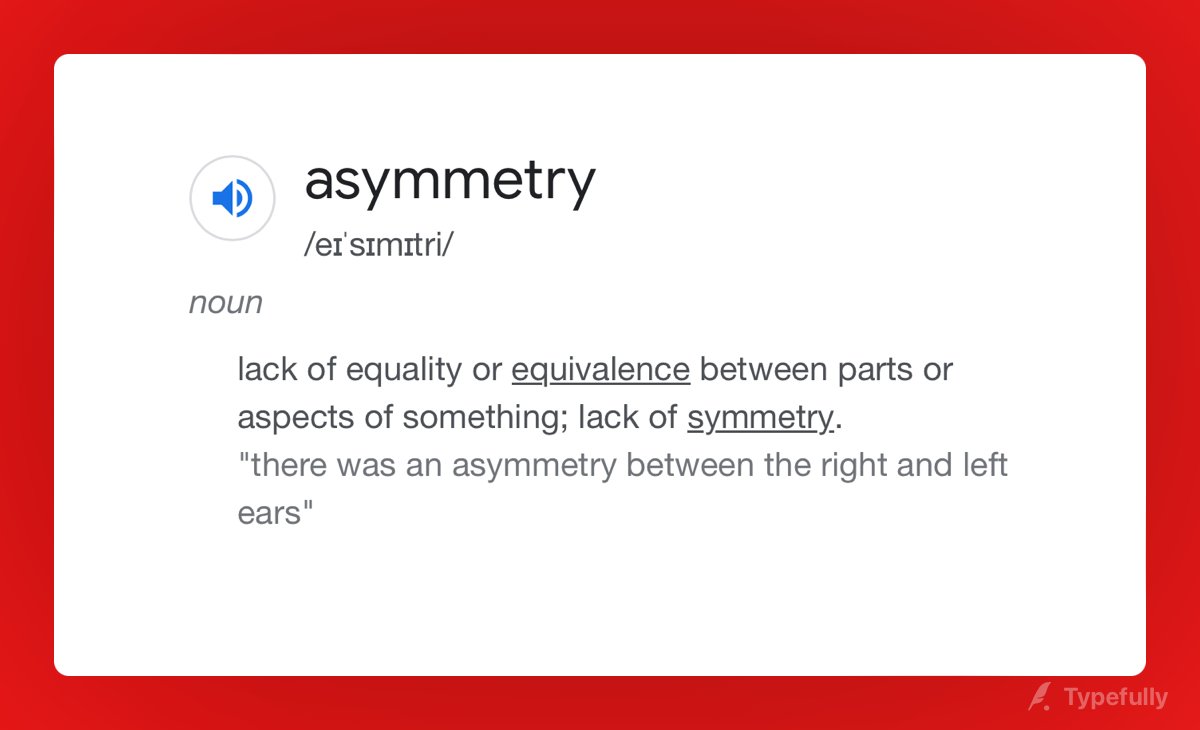 asymmetry

/eɪˈsɪmɪtri/

noun

lack of equality or equivalence between parts or aspects of something; lack of symmetry.
"there was an asymmetry between the right and left ears"

Typefully